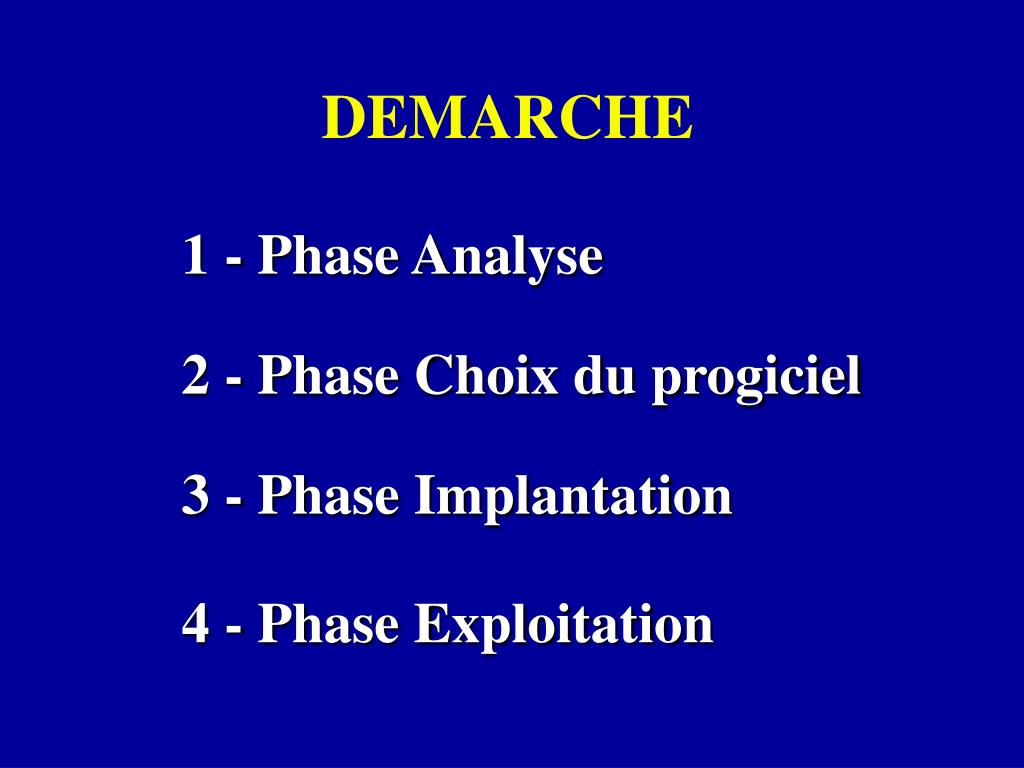 DEMARCHE

1 - Phase Analyse

2 - Phase Choix du progiciel

3 - Phase Implantation

4 - Phase Exploitation